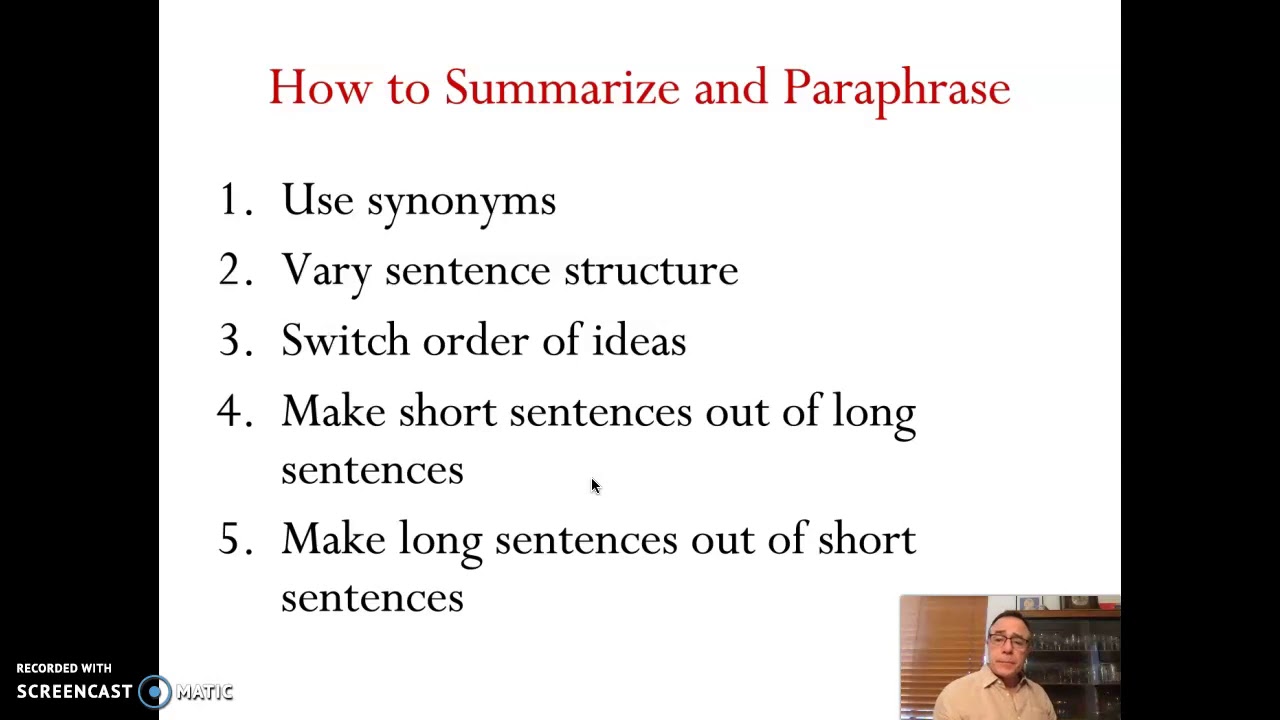 How to Summarize and Paraphrase

1. Use synonyms
2. Vary sentence structure
3. Switch order of ideas
4. Make short sentences out of long sentences
5. Make long sentences out of short sentences

RECORDED WITH
SCREENCAST MATIC